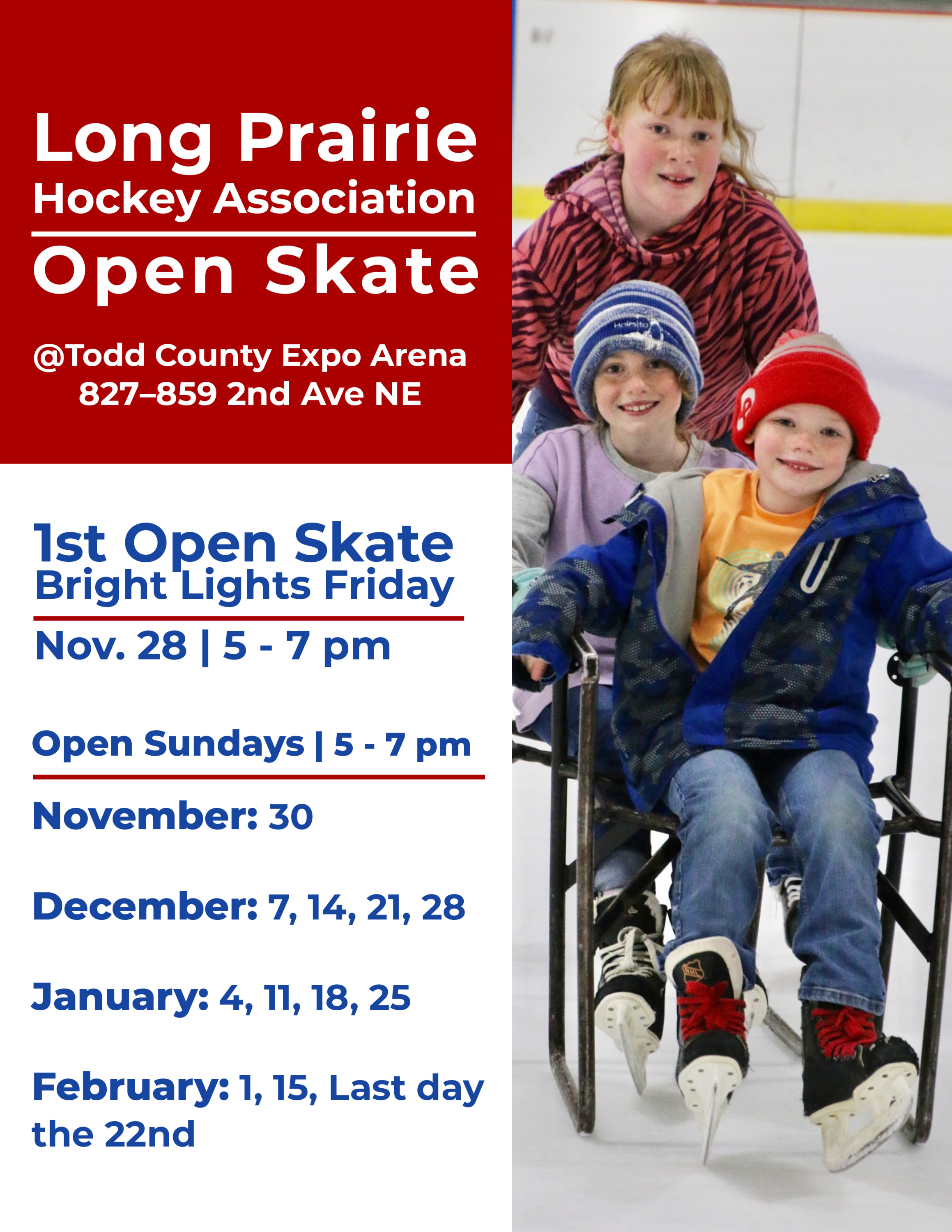 Long Prairie
Hockey Association
Open Skate

@Todd County Expo Arena
827–859 2nd Ave NE

1st Open Skate
Bright Lights Friday

Nov. 28 | 5 - 7 pm

Open Sundays | 5 - 7 pm

November: 30

December: 7, 14, 21, 28

January: 4, 11, 18, 25

February: 1, 15, Last day the 22nd